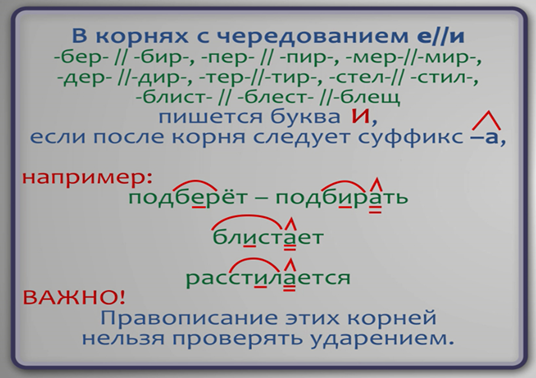 В корнях с чередованием е//и
-бер- // -бир-, -пер- // -пир-, -мер-//-мир-, -дер- //-дир-, -тер-//-тир-, -стел-// -стил-, -блист- // -блест- //-блещ
пишется буква И,
если после корня следует суффикс –а,

например:
подберёт – подбирать
блистает
расстилается

ВАЖНО!
Правописание этих корней нельзя проверять ударением.